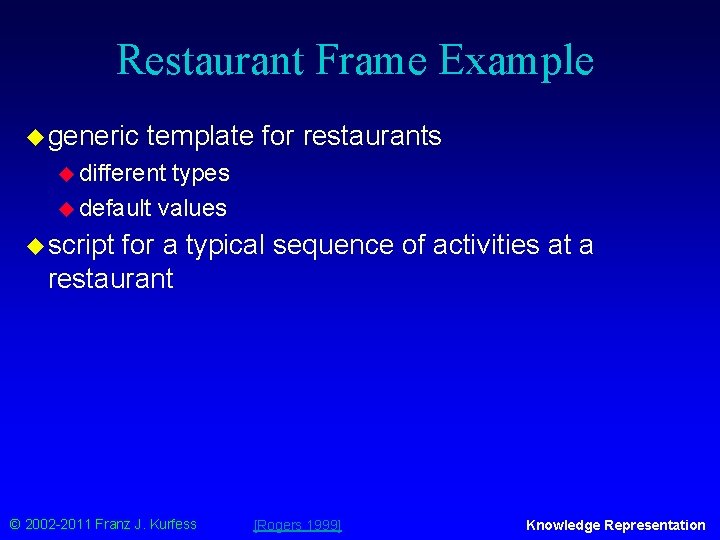 Restaurant Frame Example

generic template for restaurants

different types

default values

script for a typical sequence of activities at a restaurant

© 2002-2011 Franz J. Kurfess

[Rogers 1999]

Knowledge Representation